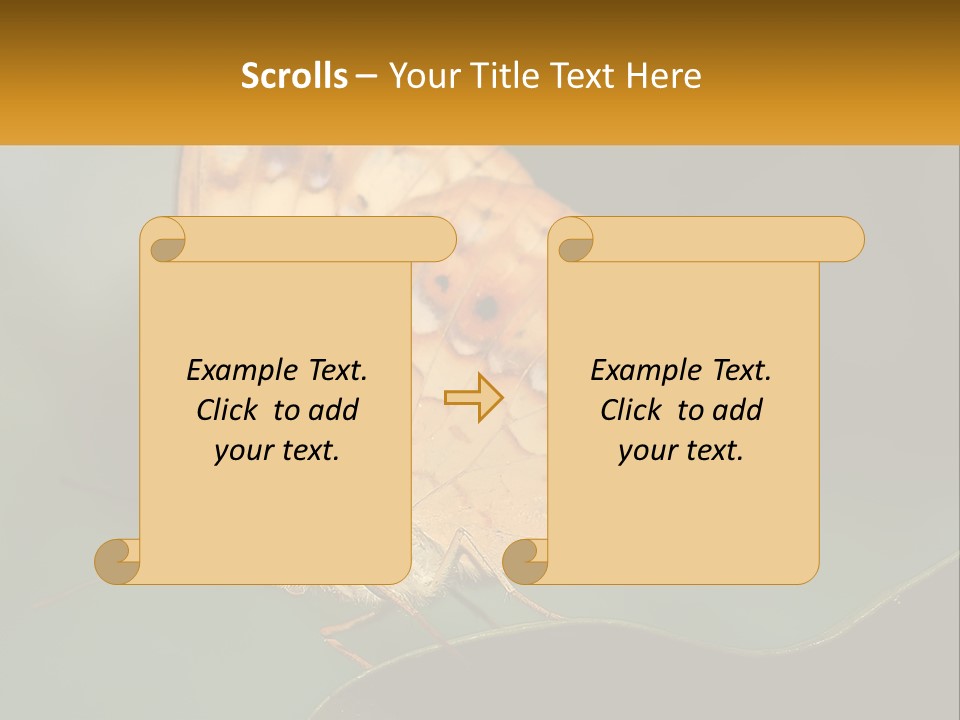 Scrolls – Your Title Text Here

Example Text. Click to add your text.

Example Text. Click to add your text.